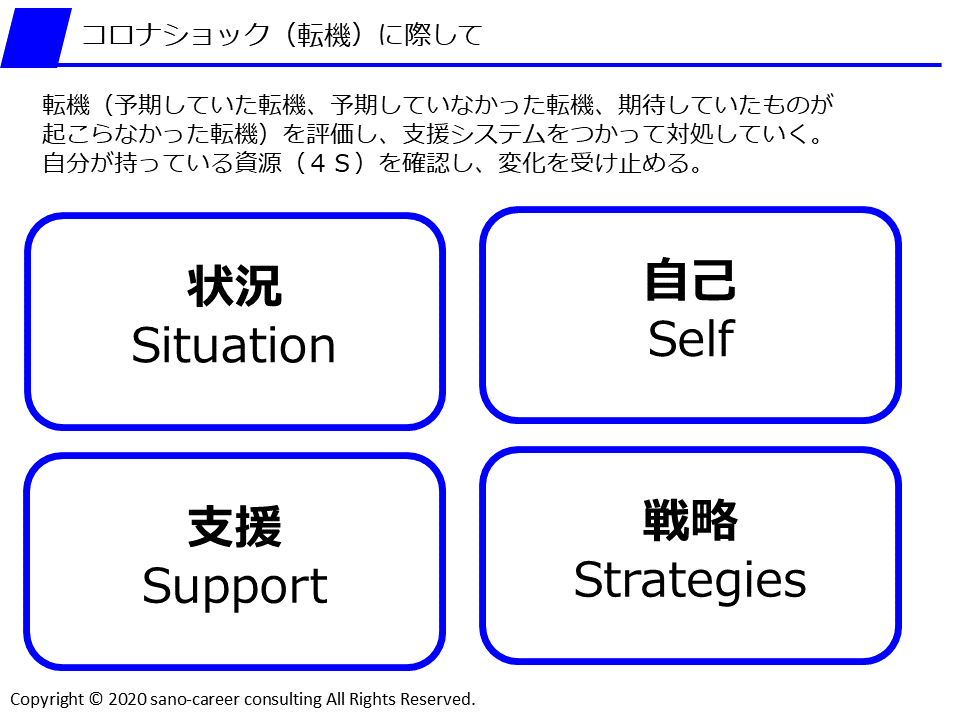 コロナショック（転機）に際して

転機（予期していた転機、予期していなかった転機、期待していたものが起こらなかった転機）を評価し、支援システムをつかって対処していく。自分が持っている資源（４Ｓ）を確認し、変化を受け止める。

状況
Situation

自己
Self

支援
Support

戦略
Strategies

Copyright © 2020 sano-career consulting All Rights Reserved.